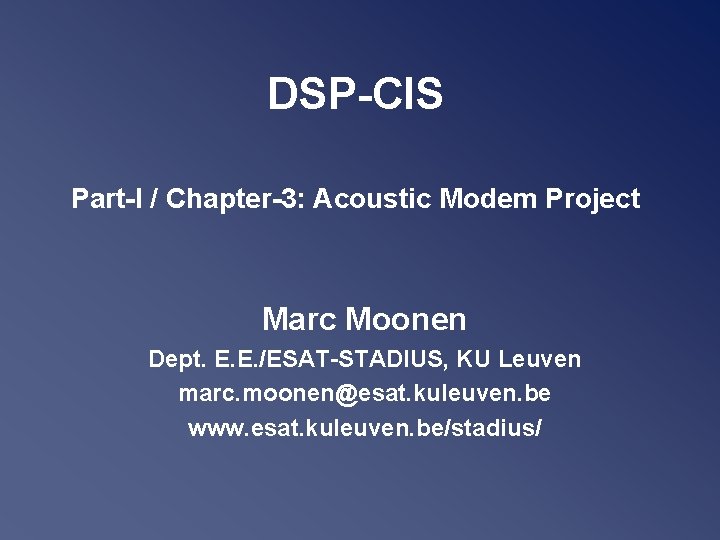 DSP-CIS

Part-I / Chapter-3: Acoustic Modem Project

Marc Moonen
Dept. E.E./ESAT-STADIUS, KU Leuven
marc.moonen@esat.kuleuven.be
www.esat.kuleuven.be/stadius/